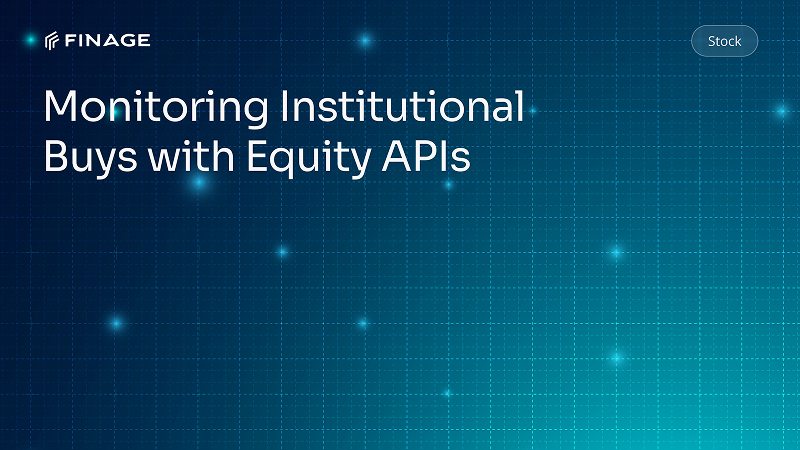 FINAGE

Stock

Monitoring Institutional Buys with Equity APIs